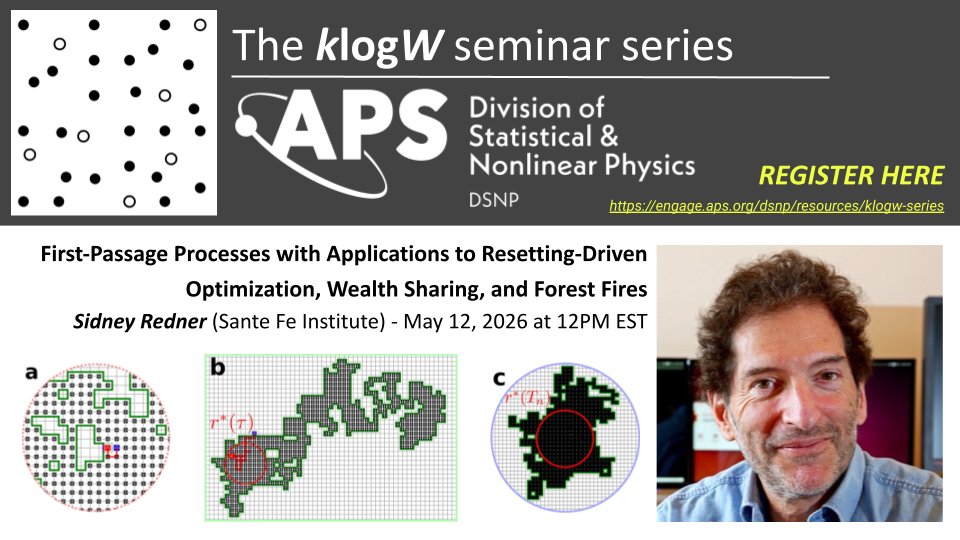 The klogW seminar series

APS Division of Statistical & Nonlinear Physics

DSNP

REGISTER HERE

https://engage.aps.org/dsnp/resources/klogw-series

First-Passage Processes with Applications to Resetting-Driven Optimization, Wealth Sharing, and Forest Fires

Sidney Redner (Sante Fe Institute) - May 12, 2026 at 12PM EST

a

b

$r^*(\tau)$

c

$r^*(T_n)$